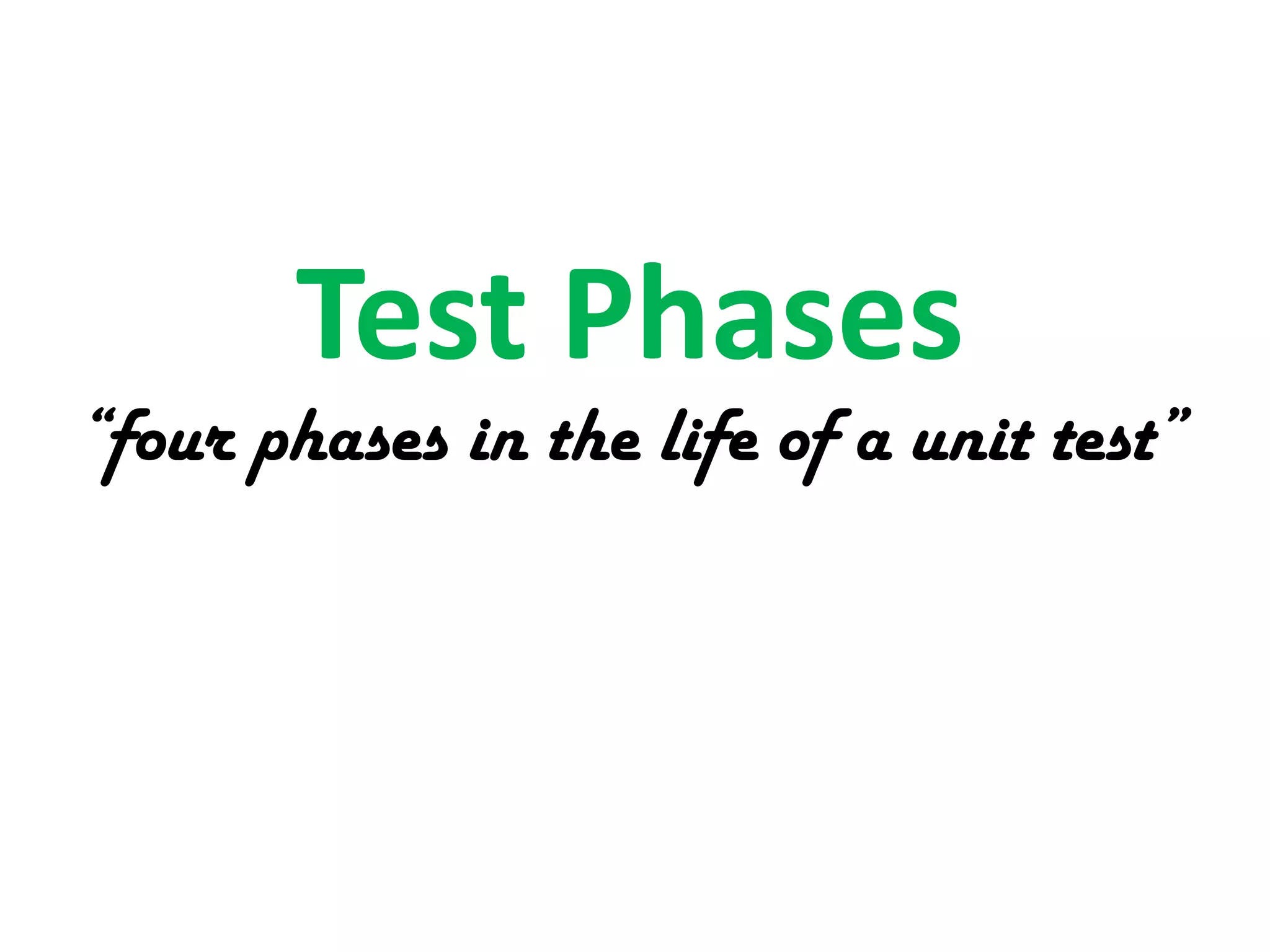 Test Phases

“four phases in the life of a unit test”